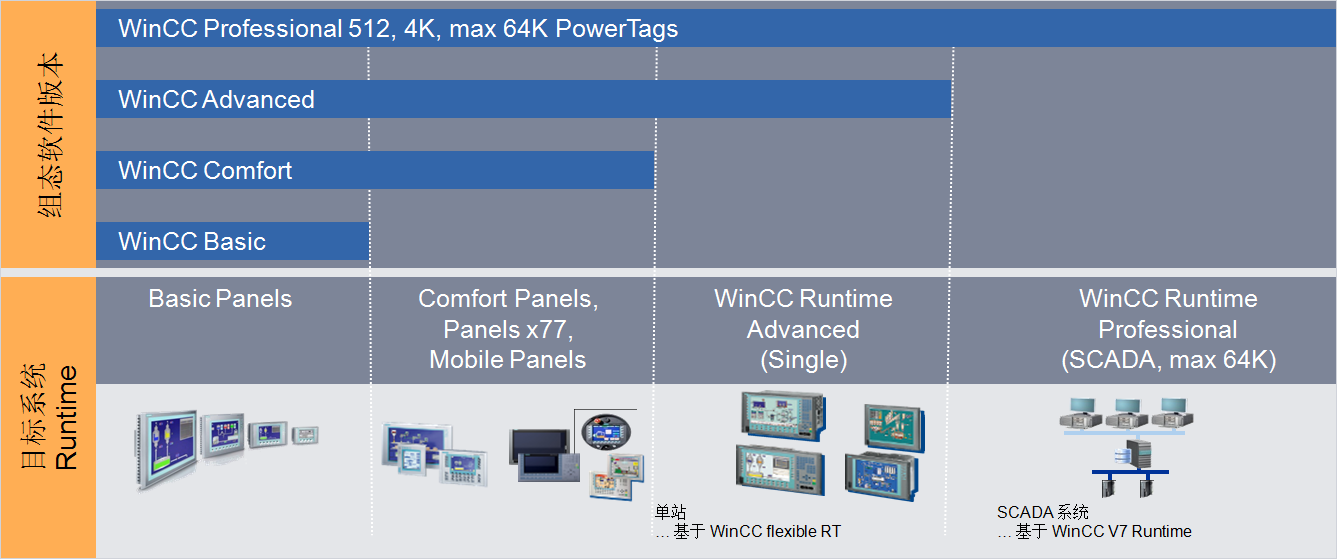 组态软件版本

WinCC Professional 512, 4K, max 64K PowerTags

WinCC Advanced

WinCC Comfort

WinCC Basic

目标系统
Runtime

Basic Panels

Comfort Panels,
Panels x77,
Mobile Panels

WinCC Runtime
Advanced
(Single)

WinCC Runtime
Professional
(SCADA, max 64K)

单站
… 基于 WinCC flexible RT

SCADA 系统
… 基于 WinCC V7 Runtime